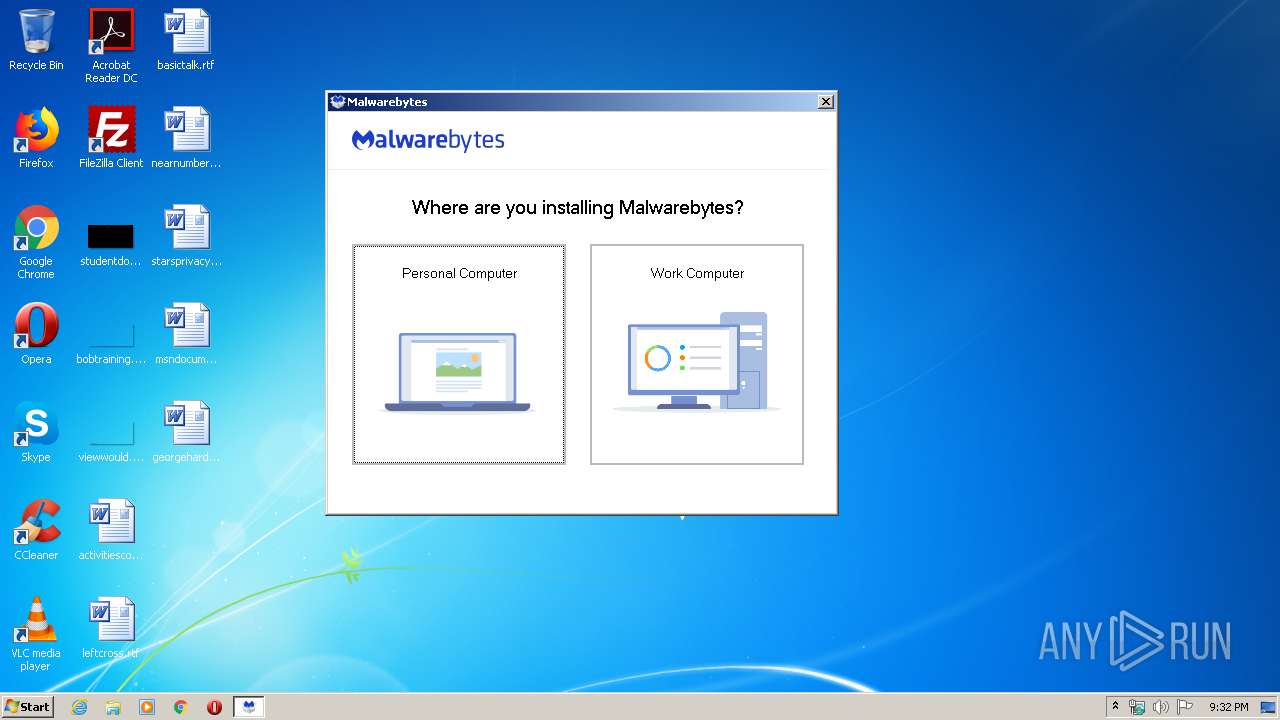 Recycle Bin
Acrobat Reader DC
basictalk.rtf
Firefox
FileZilla Client
nearnumber...
Google Chrome
studentdo...
starsprivacy...
Opera
bobtraining....
msndocum...
Skype
viewwould....
georgehard...
CCleaner
activitiesco...
VLC media player
leftcross.rtf

Malwarebytes
Malwarebytes
Where are you installing Malwarebytes?
Personal Computer
Work Computer

ANY RUN

Start
9:32 PM